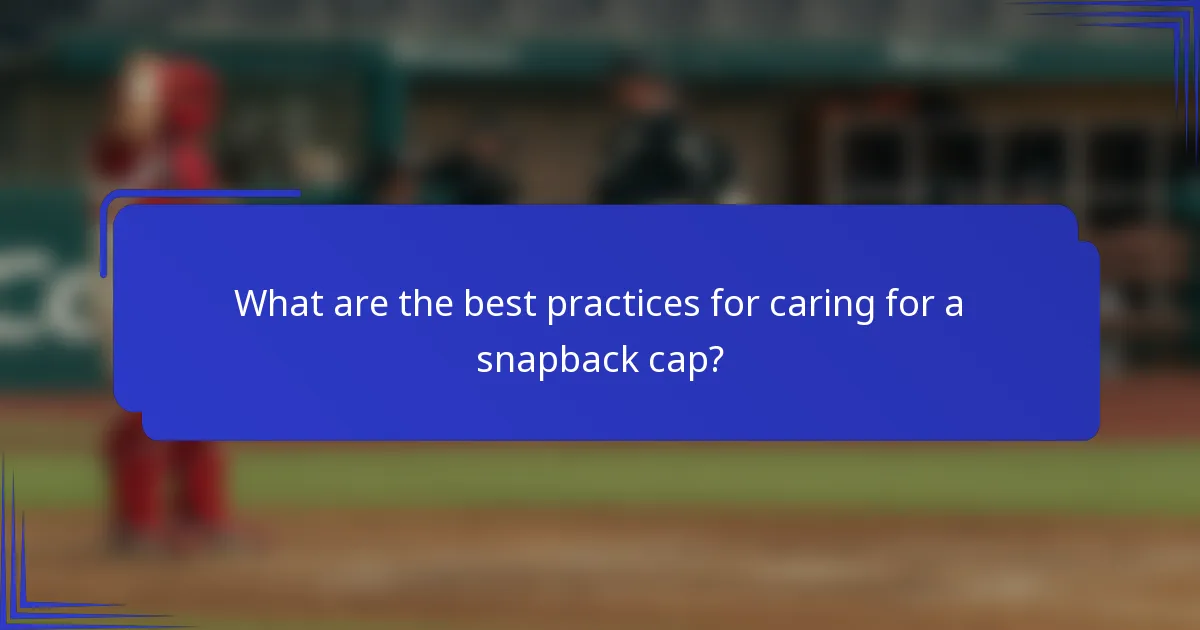 What are the best practices for caring for a snapback cap?